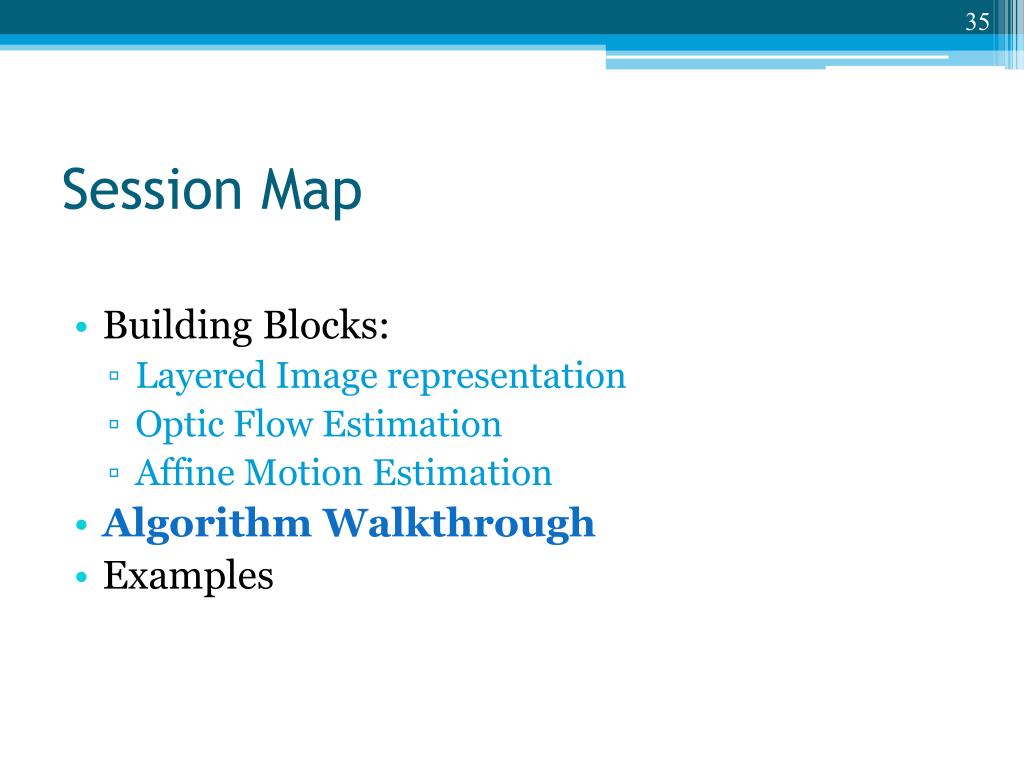 35

Session Map

• Building Blocks:
  ▫ Layered Image representation
  ▫ Optic Flow Estimation
  ▫ Affine Motion Estimation
• Algorithm Walkthrough
• Examples